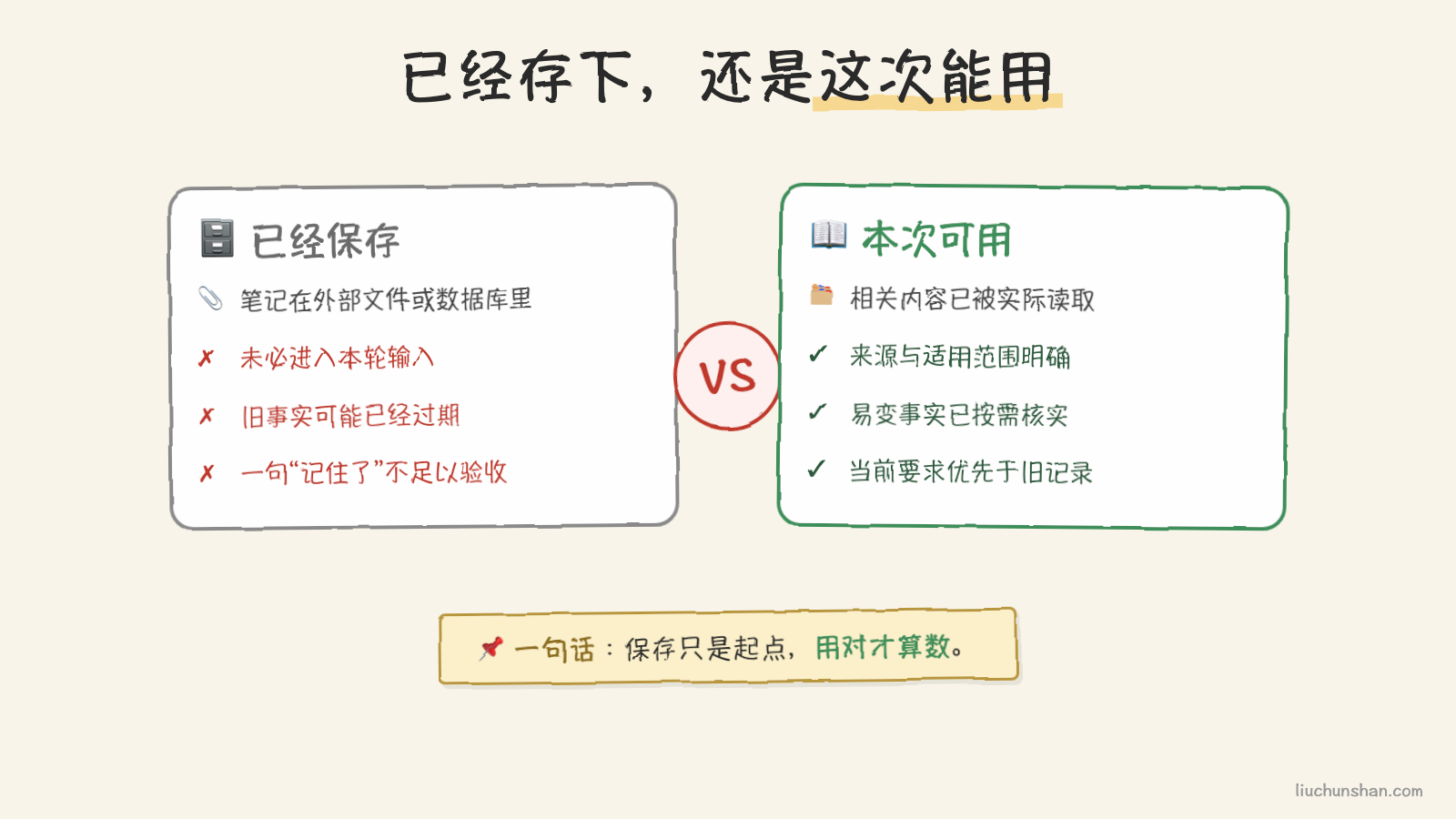 已经存下，还是这次能用

已经保存

笔记在外部文件或数据库里

✗ 未必进入本轮输入

✗ 旧事实可能已经过期

✗ 一句“记住了”不足以验收

VS

本次可用

相关内容已被实际读取

✓ 来源与适用范围明确

✓ 易变事实已按需核实

✓ 当前要求优先于旧记录

一句话：保存只是起点，用对才算数。

liuchunshan.com